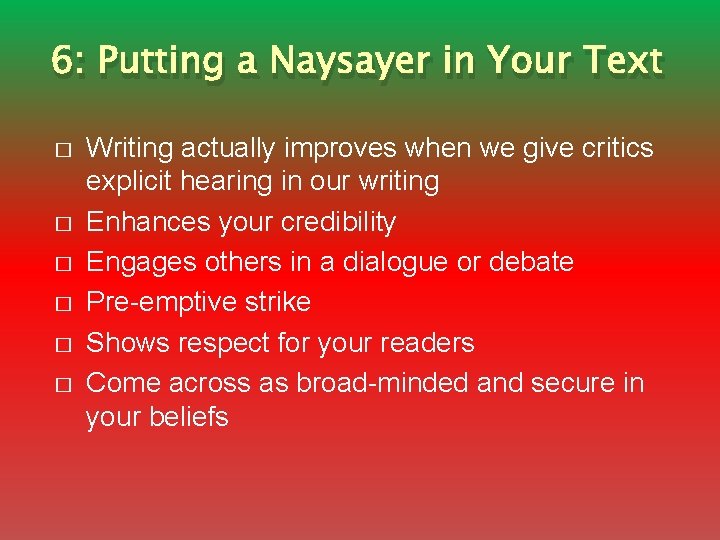 6: Putting a Naysayer in Your Text

- Writing actually improves when we give critics explicit hearing in our writing
- Enhances your credibility
- Engages others in a dialogue or debate
- Pre-emptive strike
- Shows respect for your readers
- Come across as broad-minded and secure in your beliefs